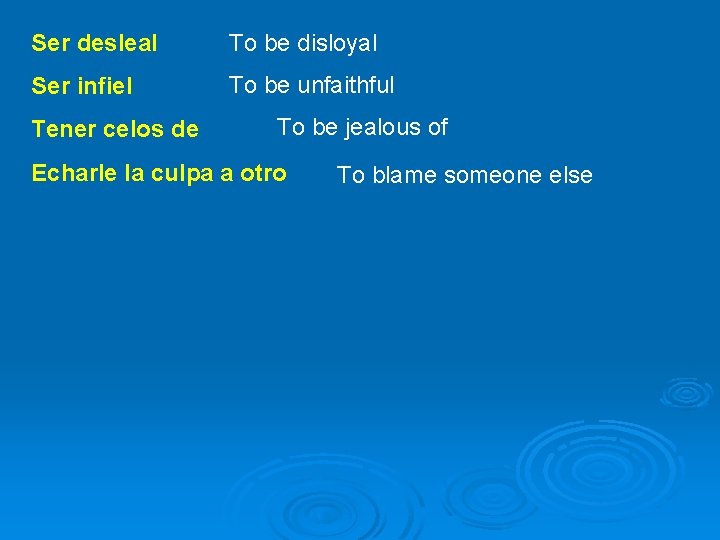 Ser desleal To be disloyal

Ser infiel To be unfaithful

Tener celos de To be jealous of

Echarle la culpa a otro To blame someone else